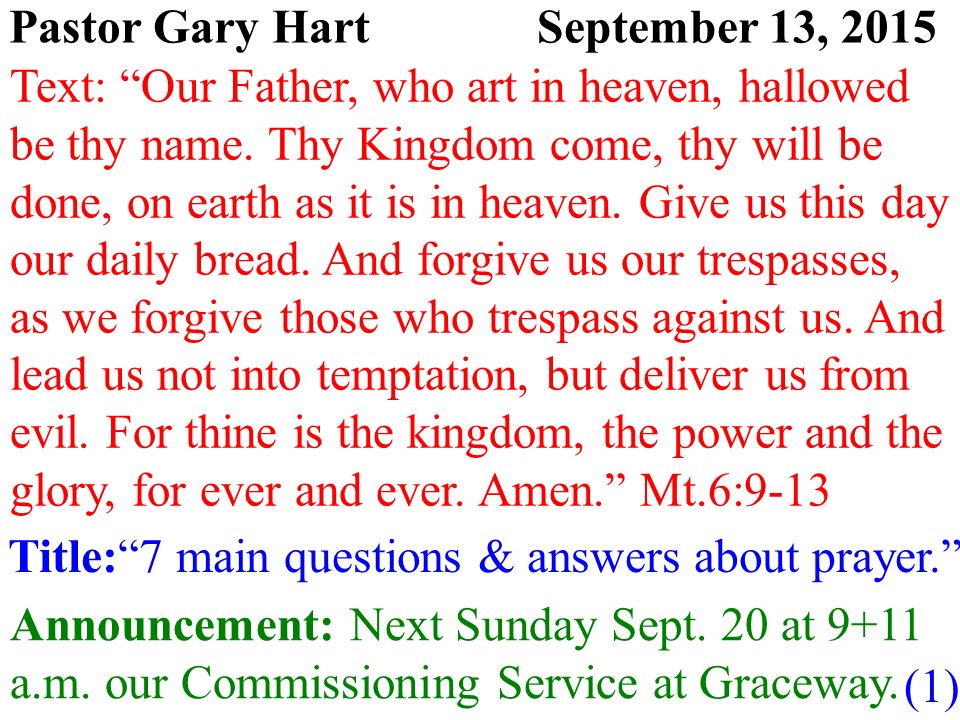 Pastor Gary Hart September 13, 2015

Text: “Our Father, who art in heaven, hallowed be thy name. Thy Kingdom come, thy will be done, on earth as it is in heaven. Give us this day our daily bread. And forgive us our trespasses, as we forgive those who trespass against us. And lead us not into temptation, but deliver us from evil. For thine is the kingdom, the power and the glory, for ever and ever. Amen.” Mt.6:9-13

Title:“7 main questions & answers about prayer.”

Announcement: Next Sunday Sept. 20 at 9+11 a.m. our Commissioning Service at Graceway. (1)